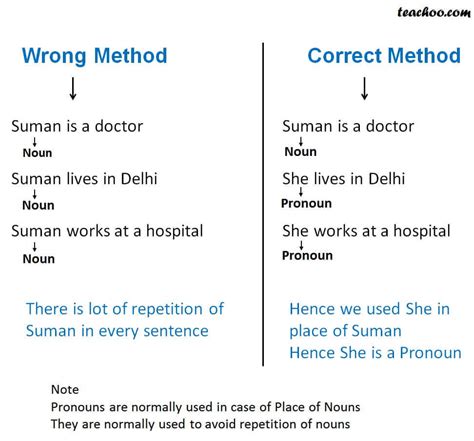 teachoo.com

Wrong Method

Suman is a doctor
Noun

Suman lives in Delhi
Noun

Suman works at a hospital
Noun

There is lot of repetition of Suman in every sentence

Correct Method

Suman is a doctor
Noun

She lives in Delhi
Pronoun

She works at a hospital
Pronoun

Hence we used She in place of Suman
Hence She is a Pronoun

Note
Pronouns are normally used in case of Place of Nouns
They are normally used to avoid repetition of nouns